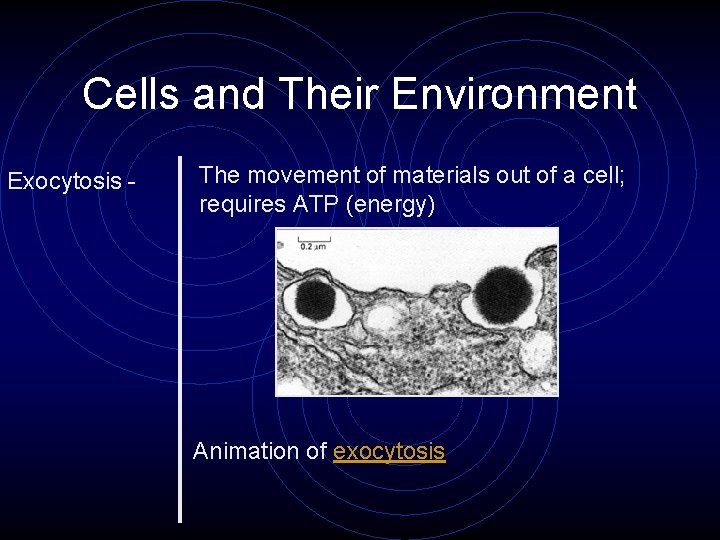 Cells and Their Environment

Exocytosis -

The movement of materials out of a cell; requires ATP (energy)

0.2 μm

Animation of exocytosis